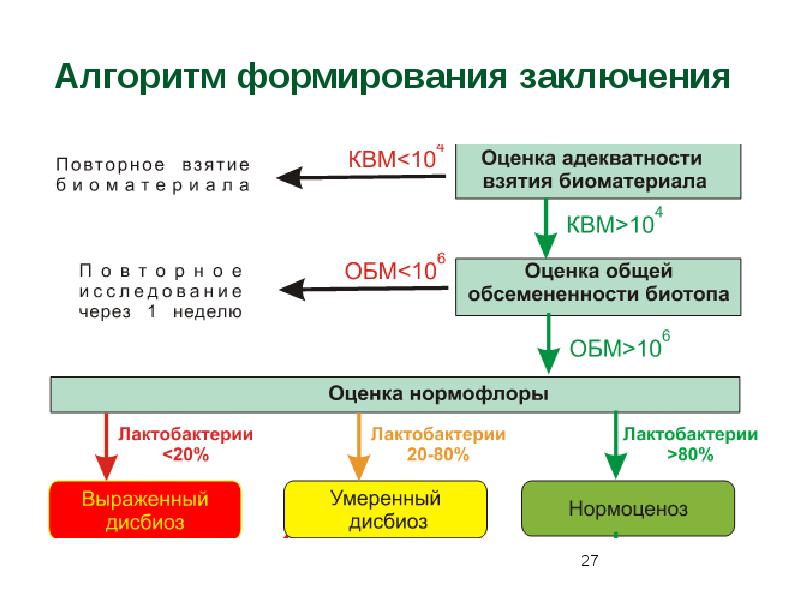 Алгоритм формирования заключения

Повторное взятие биоматериала

КВМ<$10^4$

Оценка адекватности взятия биоматериала

КВМ>$10^4$

Повторное исследование через 1 неделю

ОБМ<$10^6$

Оценка общей обсемененности биотопа

ОБМ>$10^6$

Оценка нормофлоры

Лактобактерии <20%

Лактобактерии 20-80%

Лактобактерии >80%

Выраженный дисбиоз

Умеренный дисбиоз

Нормоценоз

27